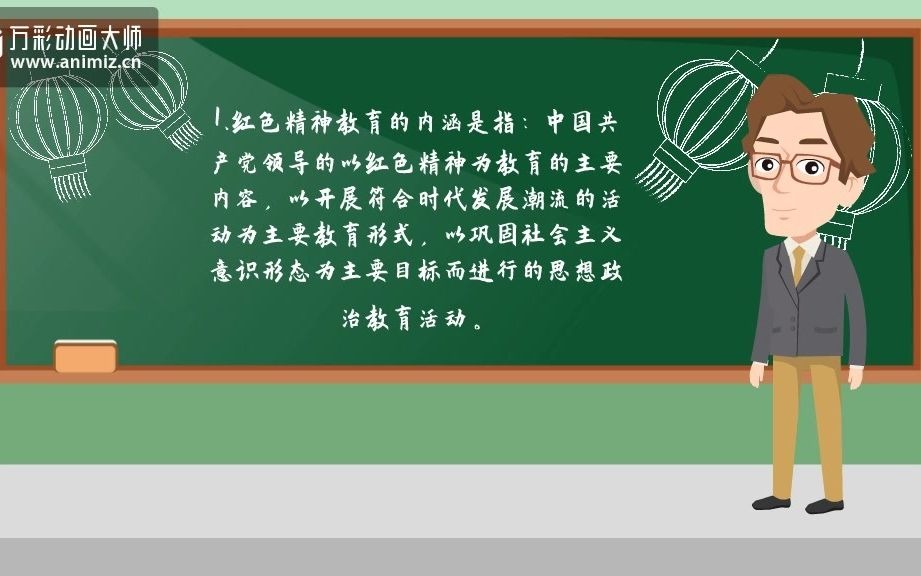 万彩动画大师
www.animiz.cn

1.红色精神教育的内涵是指：中国共产党领导的以红色精神为教育的主要内容，以开展符合时代发展潮流的活动为主要教育形式，以巩固社会主义意识形态为主要目标而进行的思想政治教育活动。